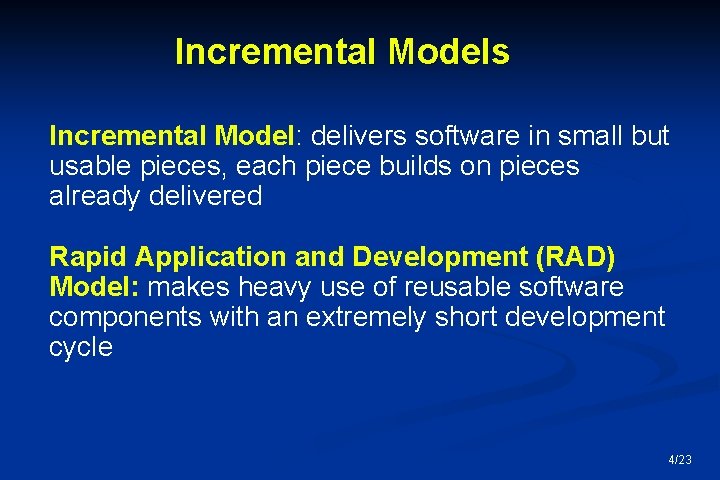 Incremental Models

Incremental Model: delivers software in small but usable pieces, each piece builds on pieces already delivered

Rapid Application and Development (RAD) Model: makes heavy use of reusable software components with an extremely short development cycle

4/23